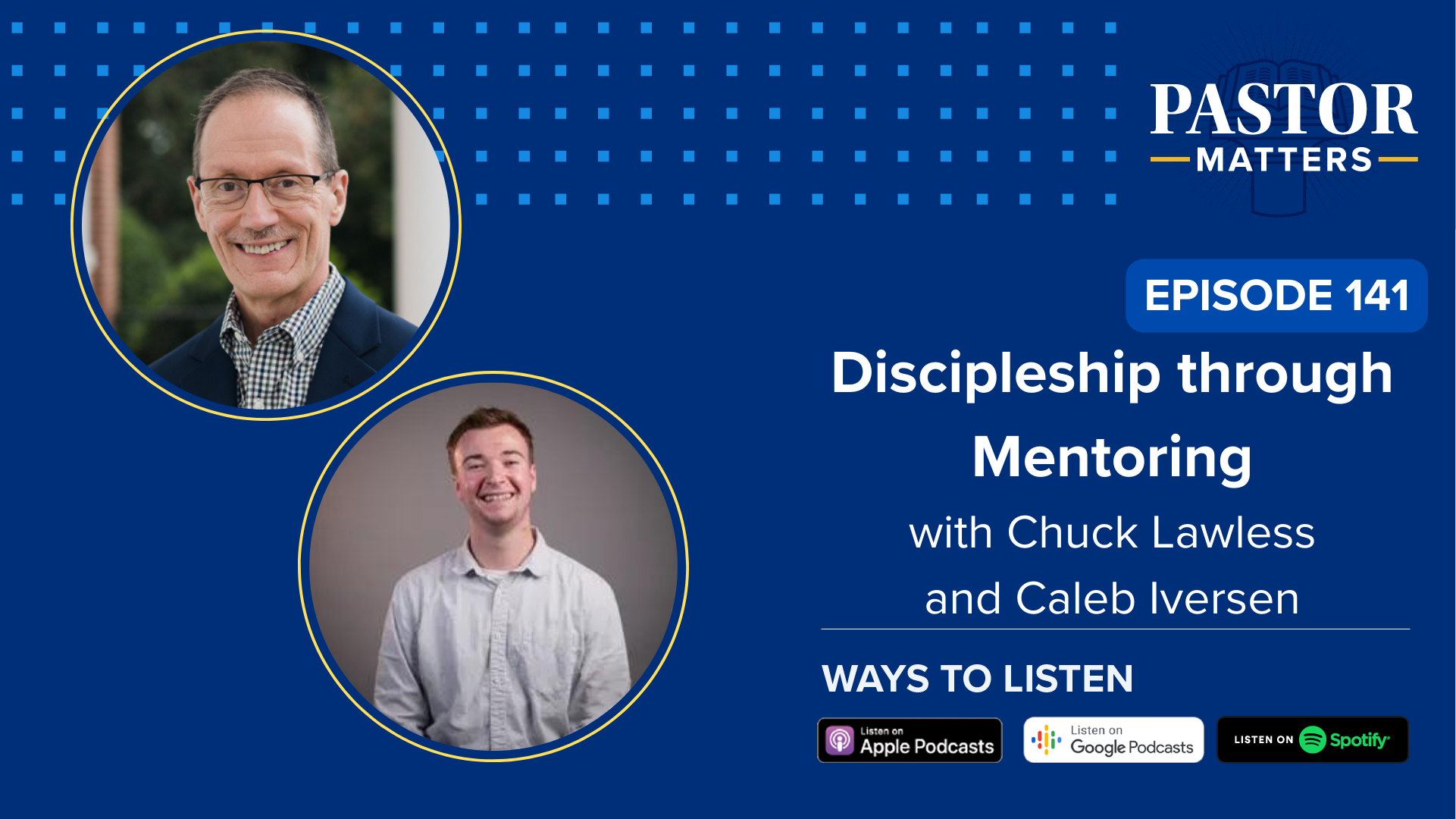 PASTOR
MATTERS

EPISODE 141

Discipleship through Mentoring

with Chuck Lawless and Caleb Iversen

WAYS TO LISTEN

Listen on Apple Podcasts

Listen on Google Podcasts

LISTEN ON Spotify